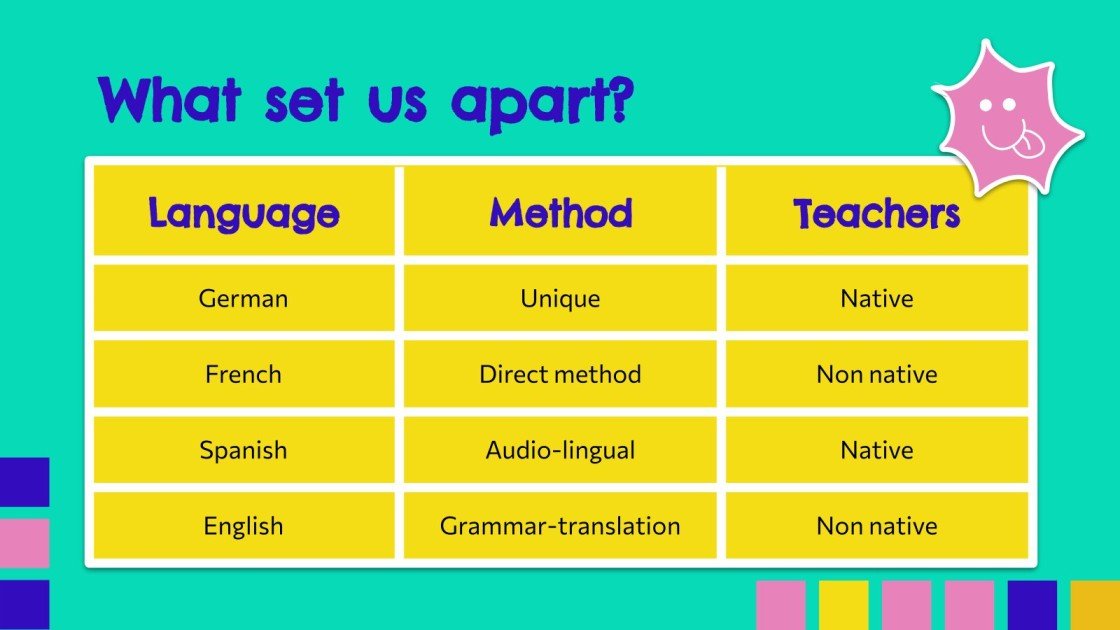 What set us apart?

| Language | Method | Teachers |
|---|---|---|
| German | Unique | Native |
| French | Direct method | Non native |
| Spanish | Audio-lingual | Native |
| English | Grammar-translation | Non native |